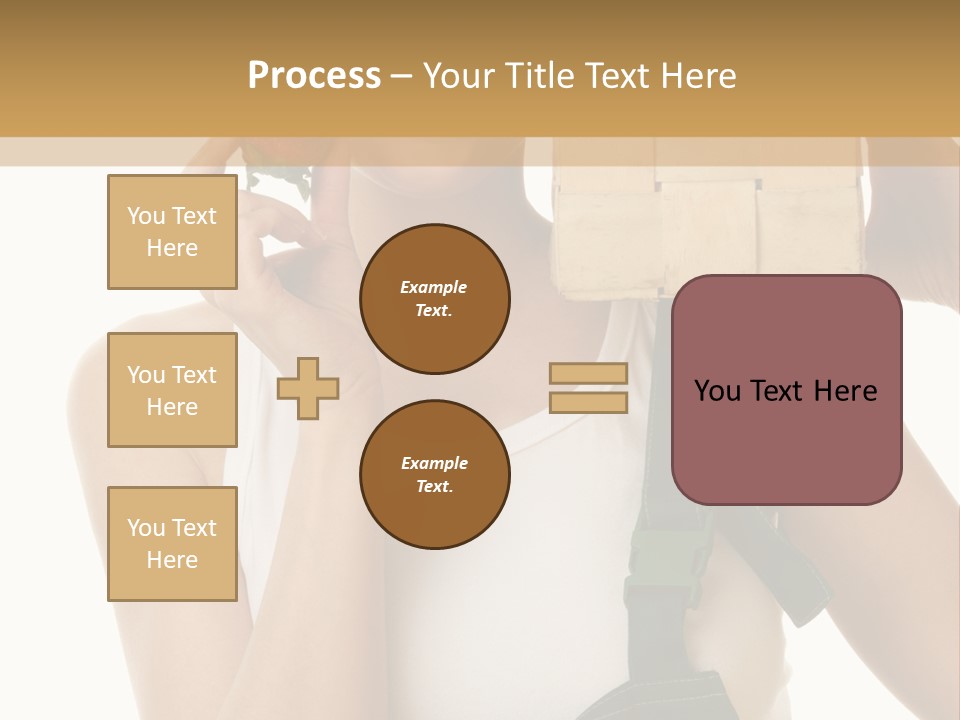 Process – Your Title Text Here

You Text Here

You Text Here

You Text Here

Example Text.

Example Text.

You Text Here